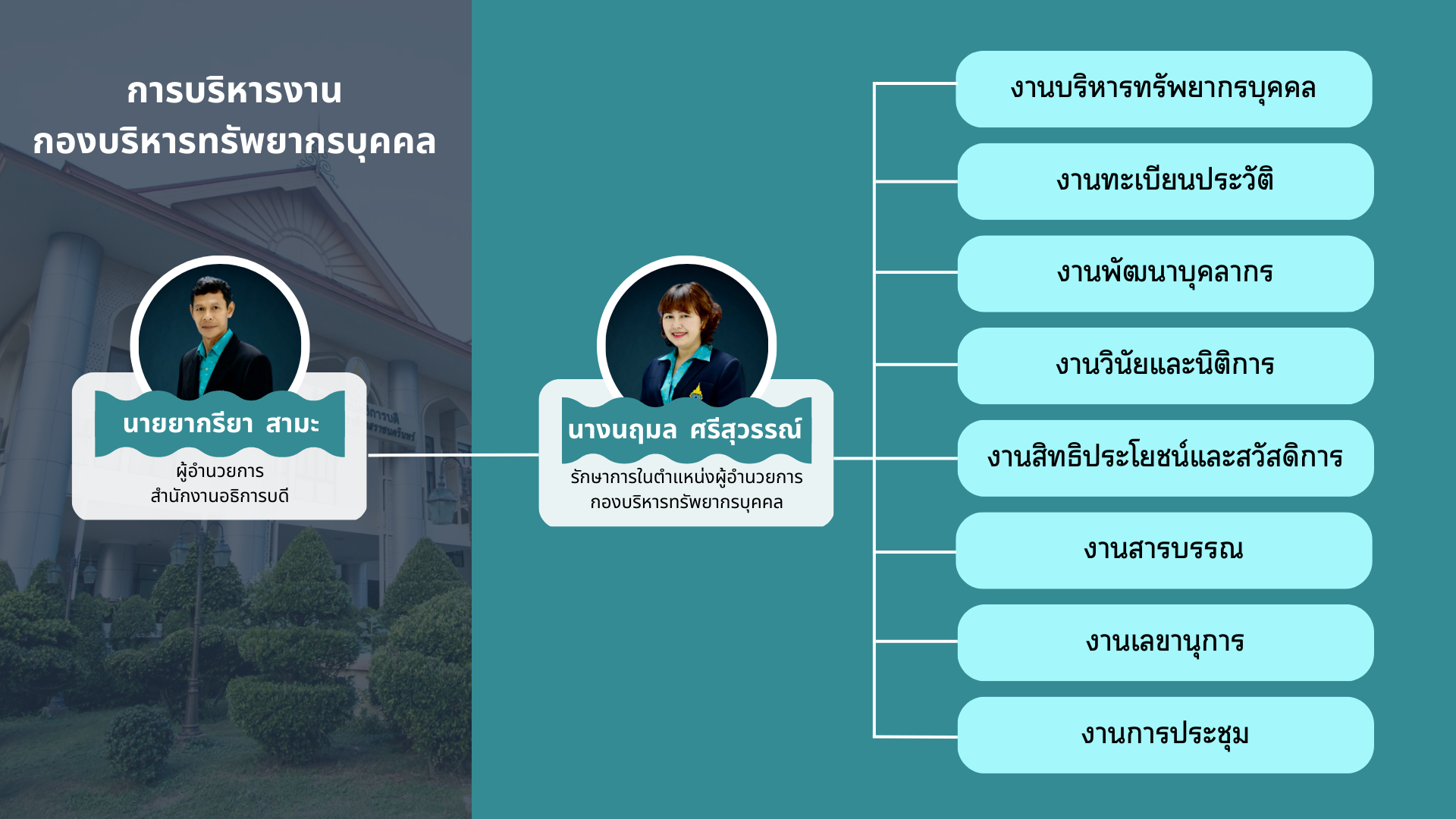 การบริหารงาน
กองบริหารทรัพยากรบุคคล

นายยากรียา สามะ
ผู้อำนวยการ
สำนักงานอธิการบดี

นางนฤมล ศรีสุวรรณ์
รักษาการในตำแหน่งผู้อำนวยการ
กองบริหารทรัพยากรบุคคล

งานบริหารทรัพยากรบุคคล

งานทะเบียนประวัติ

งานพัฒนาบุคลากร

งานวินัยและนิติการ

งานสิทธิประโยชน์และสวัสดิการ

งานสารบรรณ

งานเลขานุการ

งานการประชุม